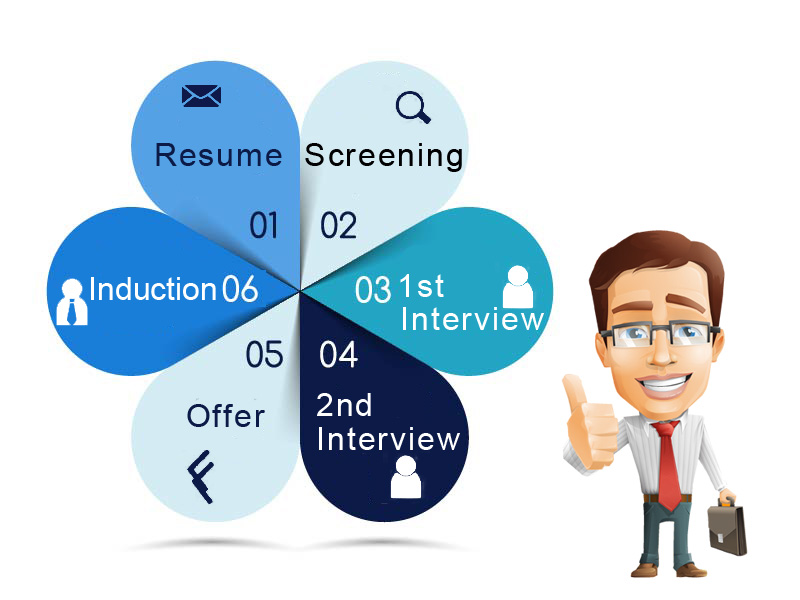 Resume
01

Screening
02

03 1st Interview

04
2nd Interview

05
Offer

Induction 06